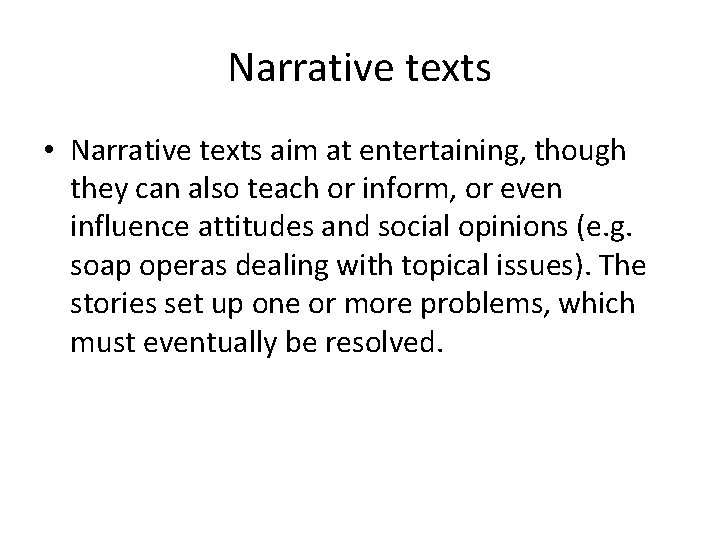 Narrative texts

• Narrative texts aim at entertaining, though they can also teach or inform, or even influence attitudes and social opinions (e.g. soap operas dealing with topical issues). The stories set up one or more problems, which must eventually be resolved.